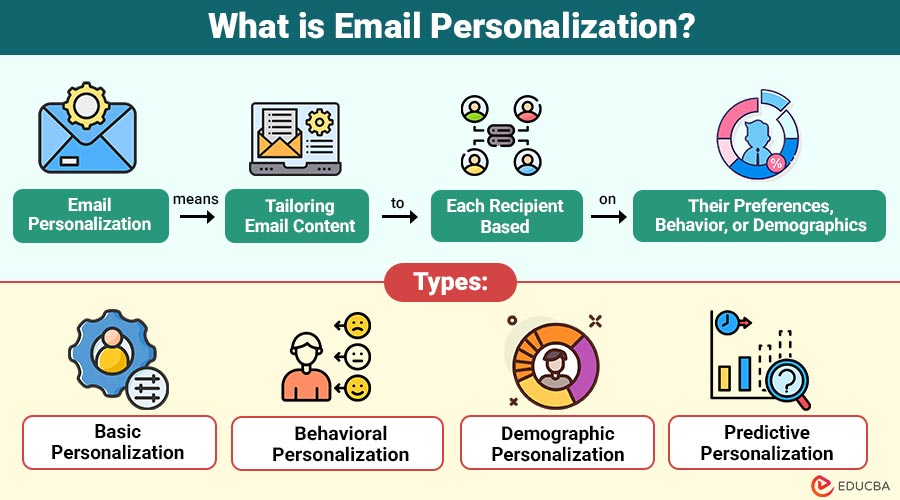 What is Email Personalization?

Email Personalization

means

Tailoring Email Content

to

Each Recipient Based

on

Their Preferences, Behavior, or Demographics

Types:

Basic Personalization

Behavioral Personalization

Demographic Personalization

Predictive Personalization

EDUCBA